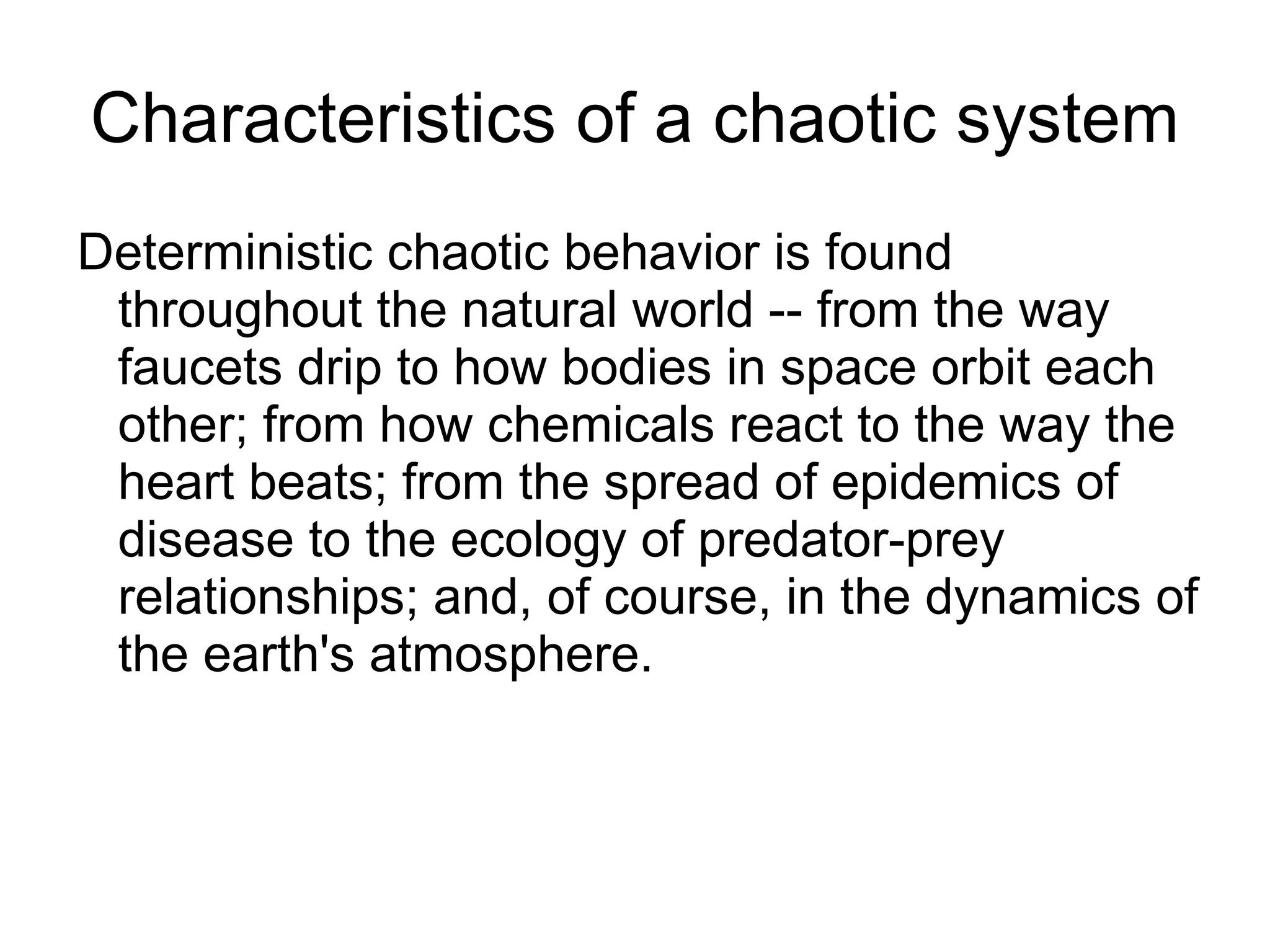 Characteristics of a chaotic system

Deterministic chaotic behavior is found throughout the natural world -- from the way faucets drip to how bodies in space orbit each other; from how chemicals react to the way the heart beats; from the spread of epidemics of disease to the ecology of predator-prey relationships; and, of course, in the dynamics of the earth's atmosphere.